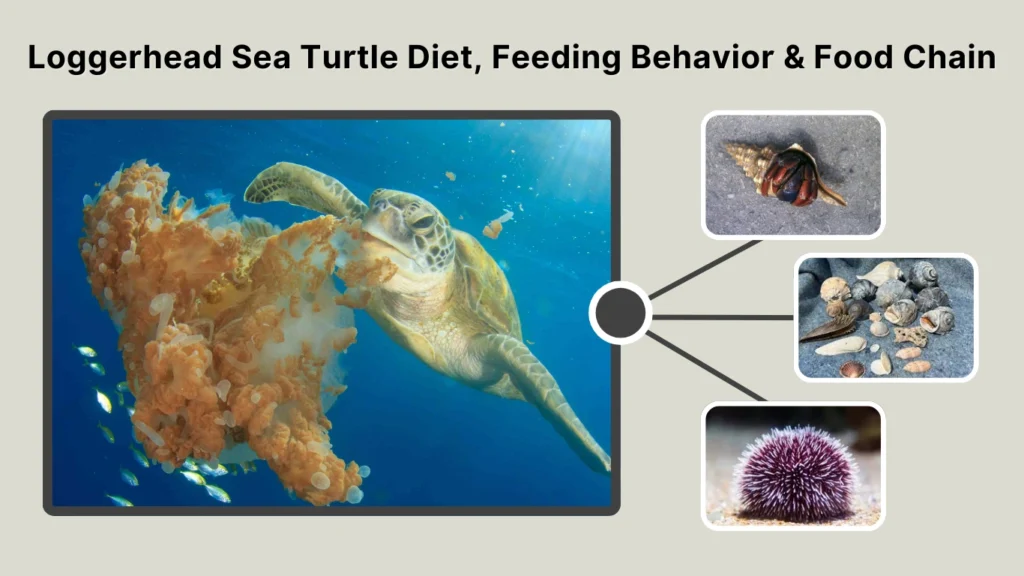 Loggerhead Sea Turtle Diet, Feeding Behavior & Food Chain